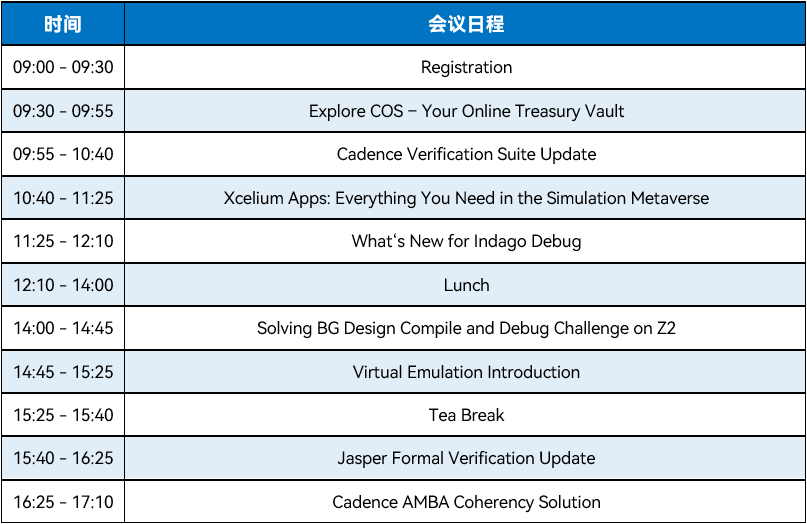 | 时间 | 会议日程 |
|---|---|
| 09:00 - 09:30 | Registration |
| 09:30 - 09:55 | Explore COS – Your Online Treasury Vault |
| 09:55 - 10:40 | Cadence Verification Suite Update |
| 10:40 - 11:25 | Xcelium Apps: Everything You Need in the Simulation Metaverse |
| 11:25 - 12:10 | What‘s New for Indago Debug |
| 12:10 - 14:00 | Lunch |
| 14:00 - 14:45 | Solving BG Design Compile and Debug Challenge on Z2 |
| 14:45 - 15:25 | Virtual Emulation Introduction |
| 15:25 - 15:40 | Tea Break |
| 15:40 - 16:25 | Jasper Formal Verification Update |
| 16:25 - 17:10 | Cadence AMBA Coherency Solution |